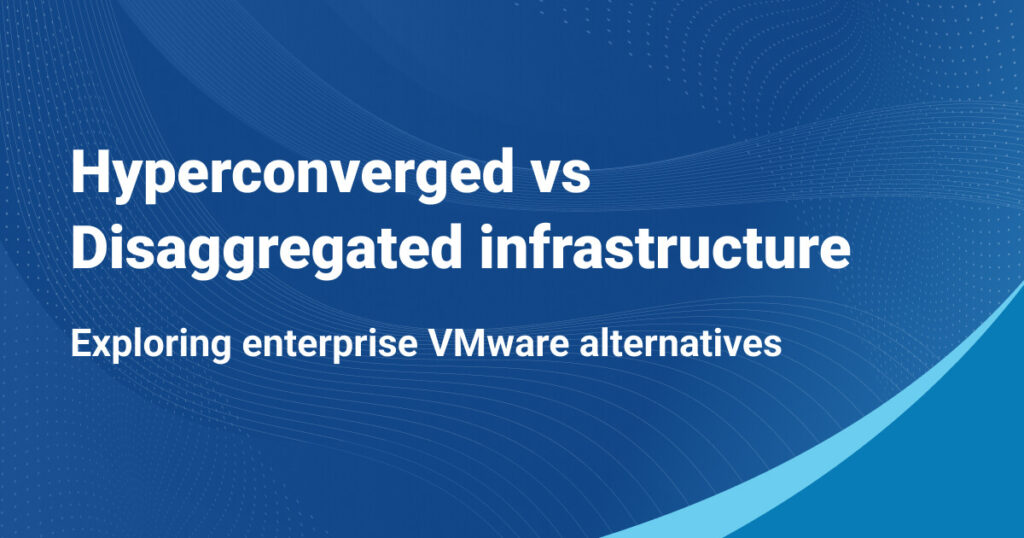 Hyperconverged vs Disaggregated infrastructure

Exploring enterprise VMware alternatives